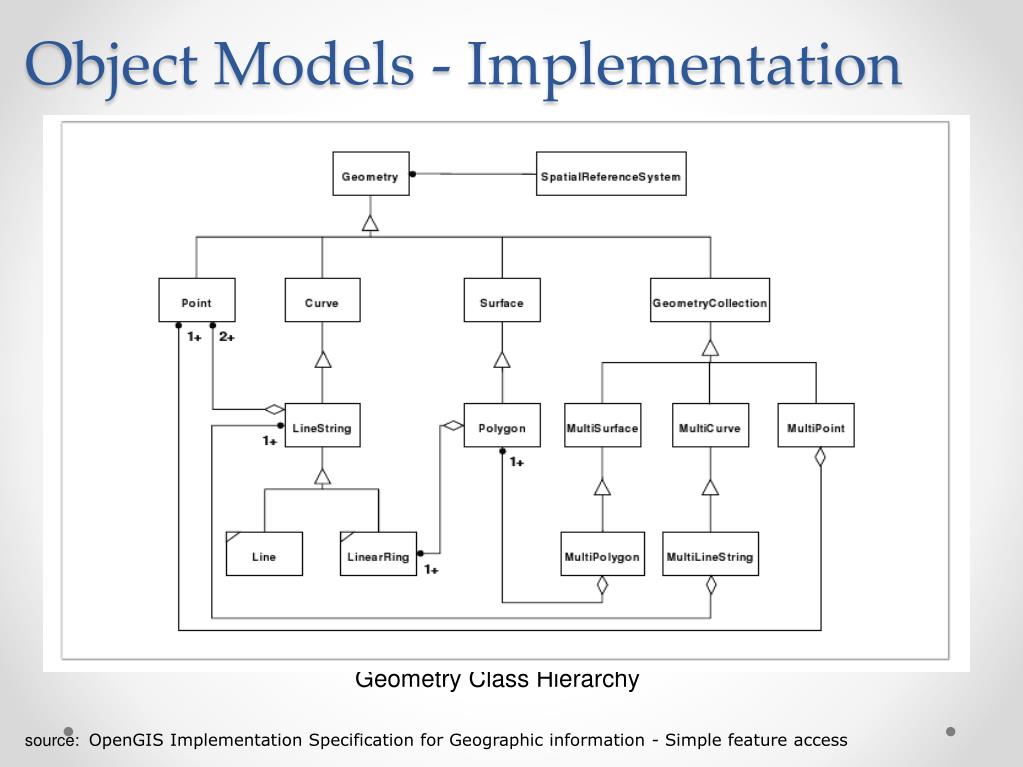 Object Models - Implementation

Geometry
SpatialReferenceSystem
Point
Curve
Surface
GeometryCollection
1+
2+
LineString
1+
Polygon
1+
MultiSurface
MultiCurve
MultiPoint
Line
LinearRing
1+
MultiPolygon
MultiLineString

Geometry Class Hierarchy

source: OpenGIS Implementation Specification for Geographic information - Simple feature access